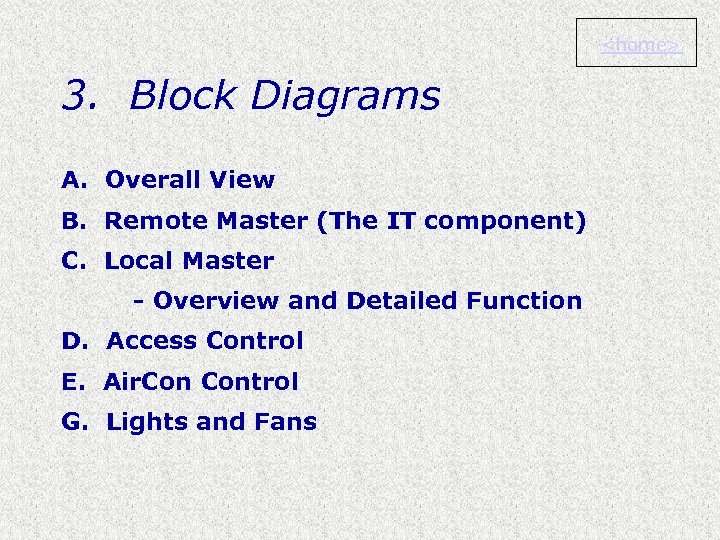 <home>

3. Block Diagrams

A. Overall View

B. Remote Master (The IT component)

C. Local Master

- Overview and Detailed Function

D. Access Control

E. AirCon Control

G. Lights and Fans